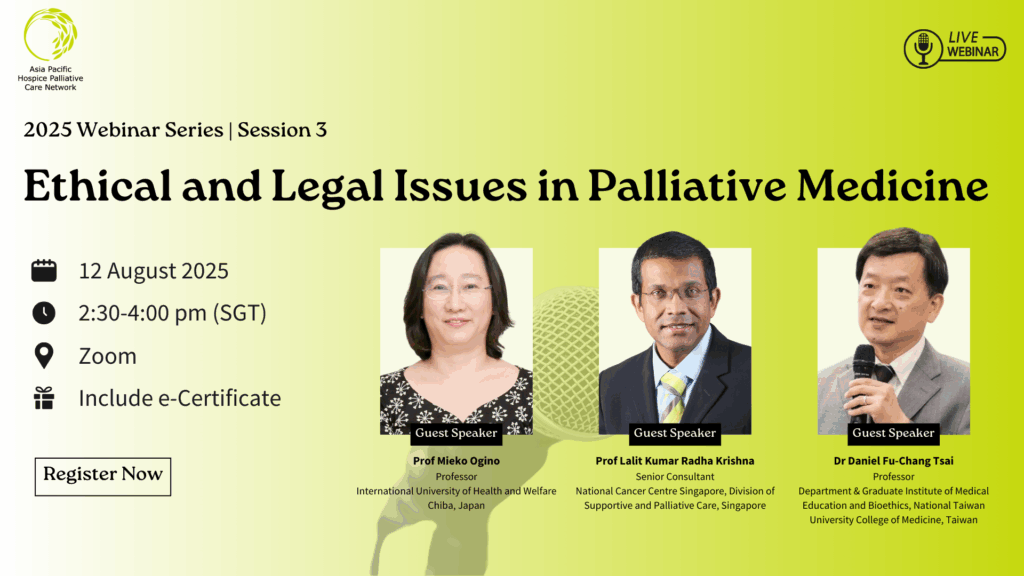 Asia Pacific Hospice Palliative Care Network

LIVE WEBINAR

2025 Webinar Series | Session 3

Ethical and Legal Issues in Palliative Medicine

12 August 2025

2:30-4:00 pm (SGT)

Zoom

Include e-Certificate

Register Now

Guest Speaker
Prof Mieko Ogino
Professor
International University of Health and Welfare
Chiba, Japan

Guest Speaker
Prof Lalit Kumar Radha Krishna
Senior Consultant
National Cancer Centre Singapore, Division of Supportive and Palliative Care, Singapore

Guest Speaker
Dr Daniel Fu-Chang Tsai
Professor
Department & Graduate Institute of Medical Education and Bioethics, National Taiwan University College of Medicine, Taiwan